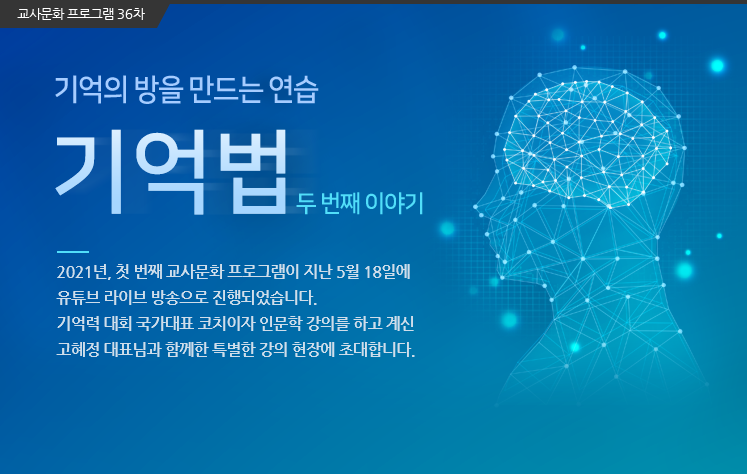 교사문화 프로그램 36차

기억의 방을 만드는 연습

기억법 두 번째 이야기

2021년, 첫 번째 교사문화 프로그램이 지난 5월 18일에 유튜브 라이브 방송으로 진행되었습니다.
기억력 대회 국가대표 코치이자 인문학 강의를 하고 계신 고혜정 대표님과 함께한 특별한 강의 현장에 초대합니다.